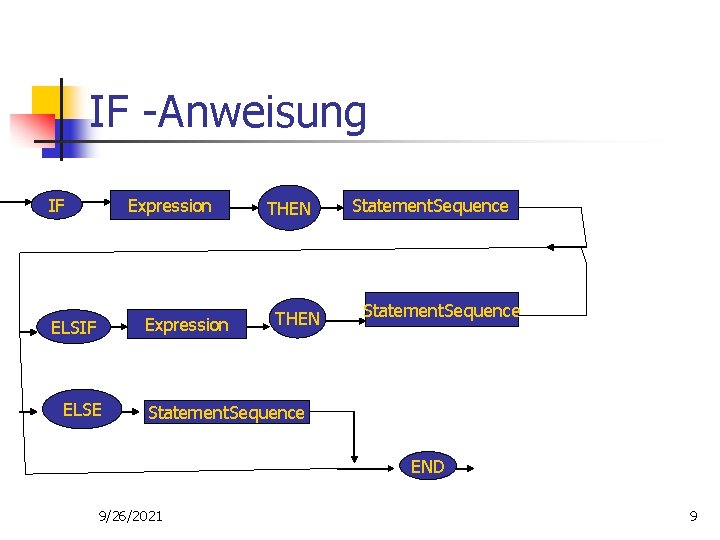 IF -Anweisung

IF

Expression

THEN

StatementSequence

ELSIF

Expression

THEN

StatementSequence

ELSE

StatementSequence

END

9/26/2021

9